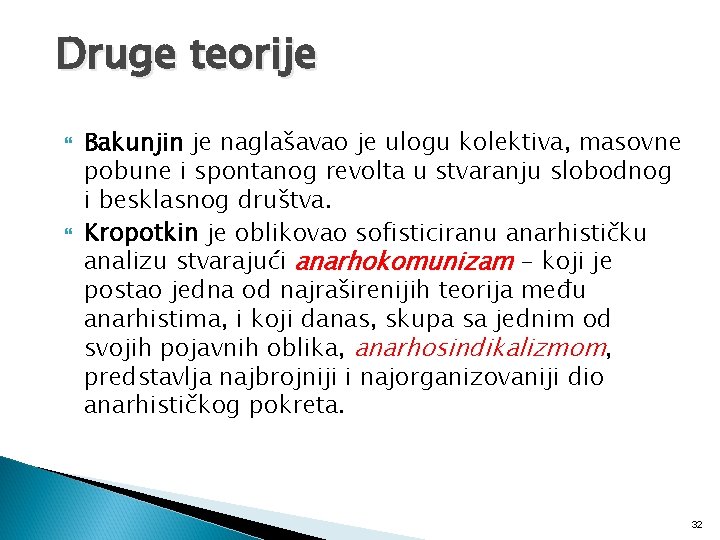 Druge teorije

Bakunjin je naglašavao je ulogu kolektiva, masovne pobune i spontanog revolta u stvaranju slobodnog i besklasnog društva.

Kropotkin je oblikovao sofisticiranu anarhističku analizu stvarajući anarhokomunizam – koji je postao jedna od najraširenijih teorija među anarhistima, i koji danas, skupa sa jednim od svojih pojavnih oblika, anarhosindikalizmom, predstavlja najbrojniji i najorganizovaniji dio anarhističkog pokreta.

32